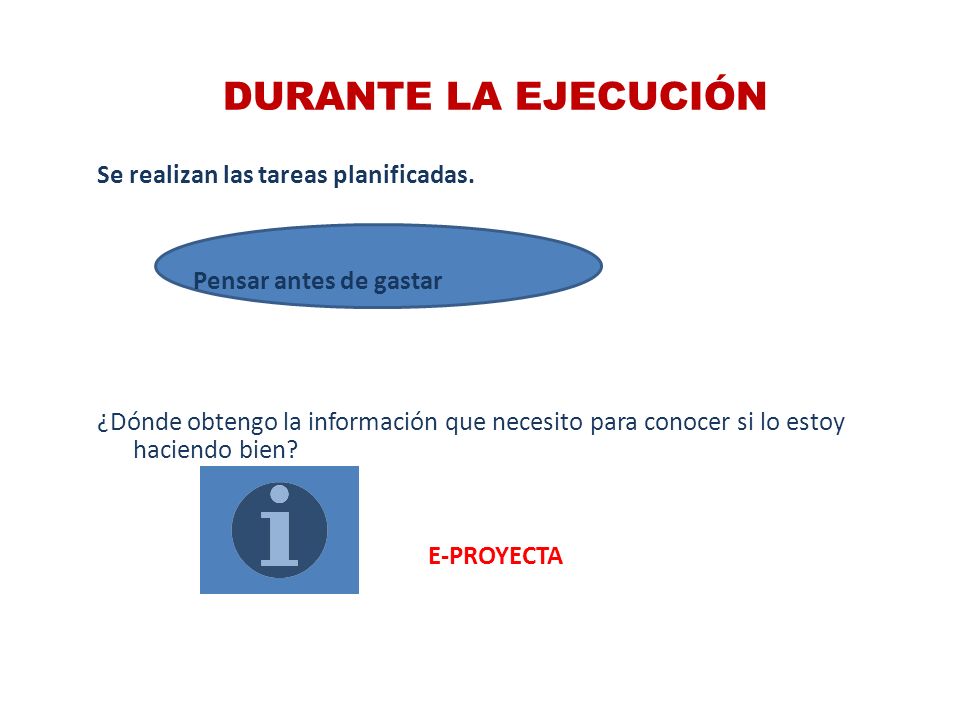 DURANTE LA EJECUCIÓN

Se realizan las tareas planificadas.

Pensar antes de gastar

¿Dónde obtengo la información que necesito para conocer si lo estoy haciendo bien?

i

E-PROYECTA